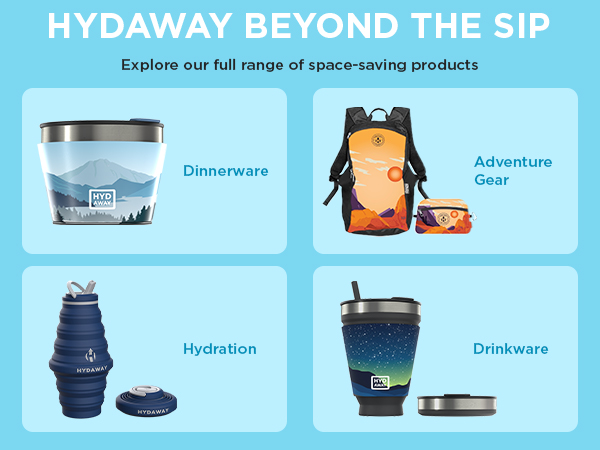 HYDAWAY BEYOND THE SIP

Explore our full range of space-saving products

HYD AWAY

Dinnerware

Adventure Gear

HYDAWAY

HYDAWAY

Hydration

HYD AWAY

Drinkware